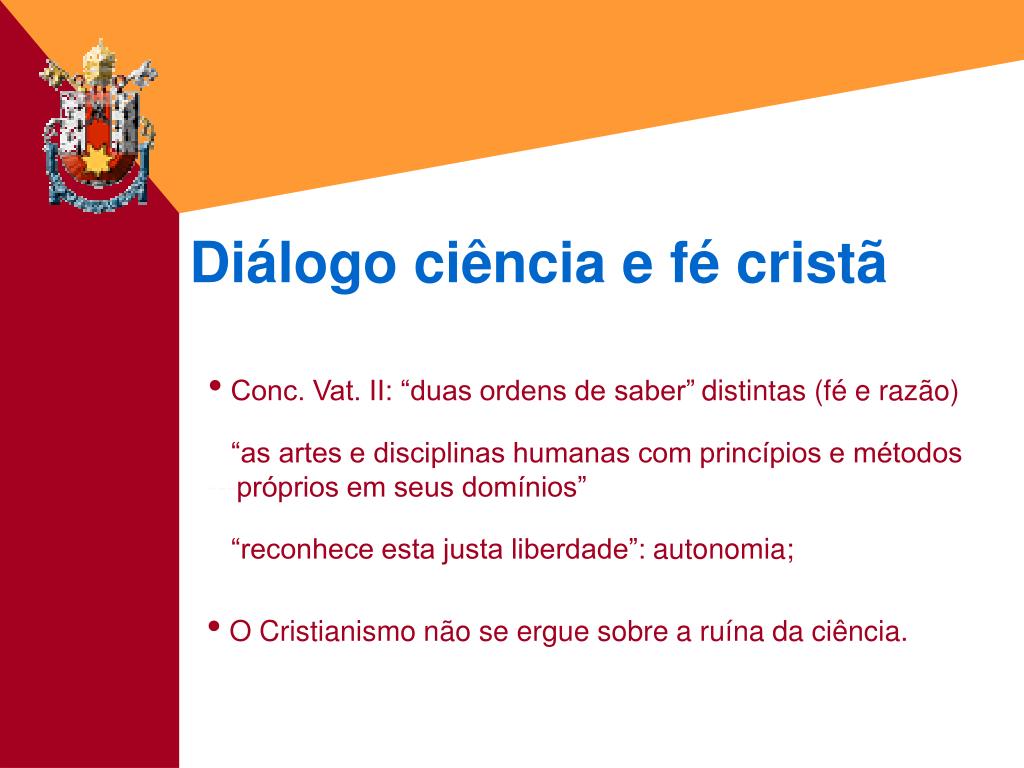 Diálogo ciência e fé cristã

• Conc. Vat. II: “duas ordens de saber” distintas (fé e razão)

“as artes e disciplinas humanas com princípios e métodos próprios em seus domínios”

“reconhece esta justa liberdade”: autonomia;

• O Cristianismo não se ergue sobre a ruína da ciência.